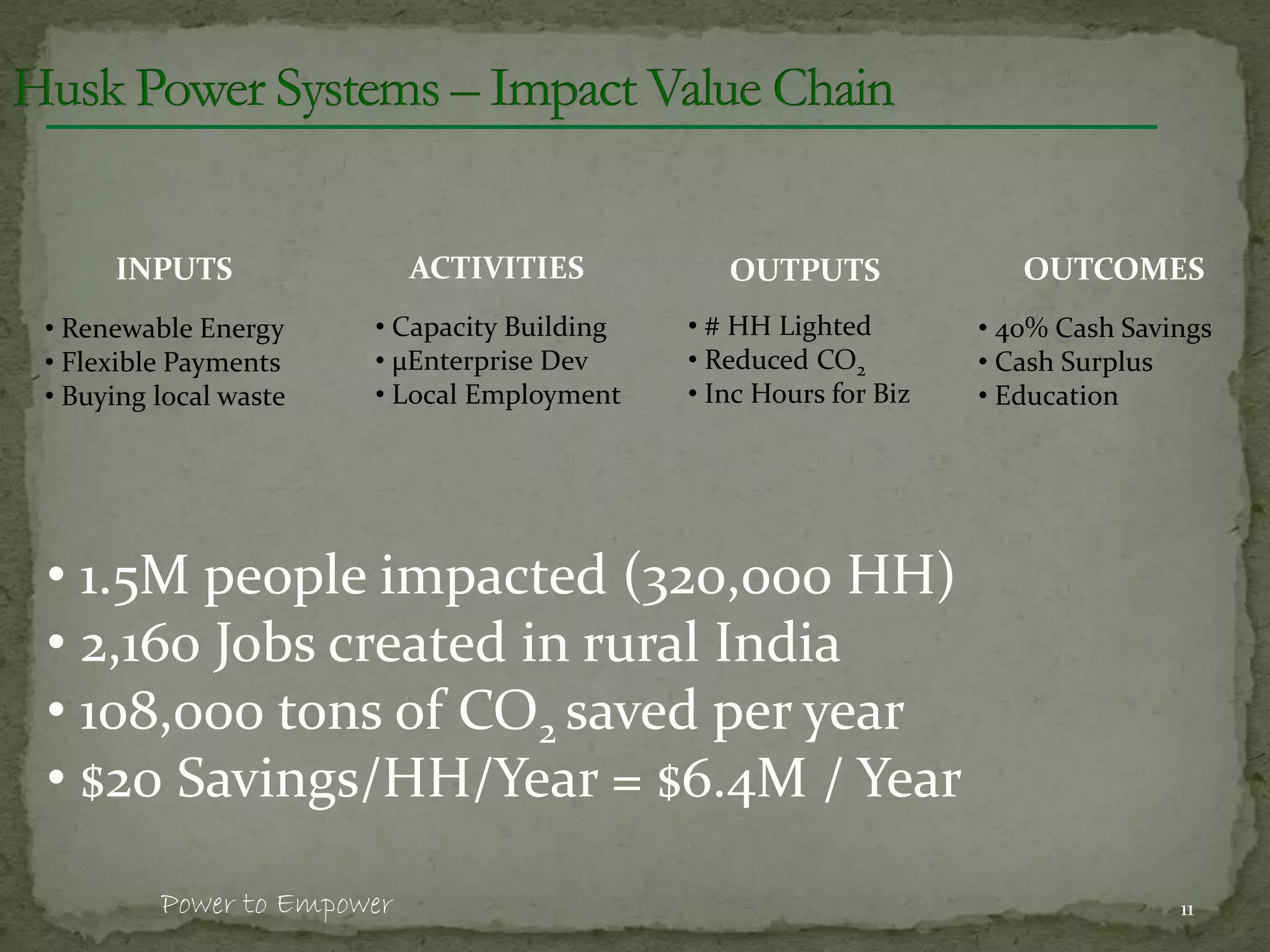 Husk Power Systems – Impact Value Chain

INPUTS

• Renewable Energy
• Flexible Payments
• Buying local waste

ACTIVITIES

• Capacity Building
• µEnterprise Dev
• Local Employment

OUTPUTS

• # HH Lighted
• Reduced $CO_2$
• Inc Hours for Biz

OUTCOMES

• 40% Cash Savings
• Cash Surplus
• Education

• 1.5M people impacted (320,000 HH)
• 2,160 Jobs created in rural India
• 108,000 tons of $CO_2$ saved per year
• \$20 Savings/HH/Year = \$6.4M / Year

Power to Empower

11